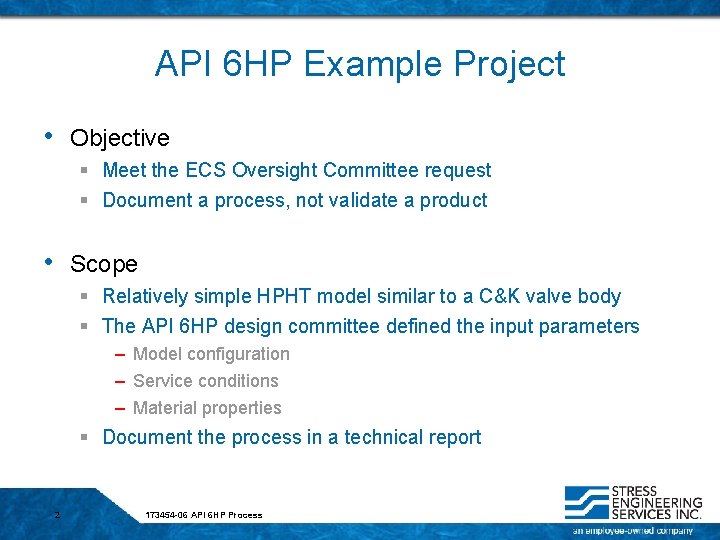 API 6HP Example Project

• Objective
▪ Meet the ECS Oversight Committee request
▪ Document a process, not validate a product

• Scope
▪ Relatively simple HPHT model similar to a C&K valve body
▪ The API 6HP design committee defined the input parameters
– Model configuration
– Service conditions
– Material properties
▪ Document the process in a technical report

2

173454-06 API 6HP Process

STRESS ENGINEERING SERVICES INC.
an employee-owned company